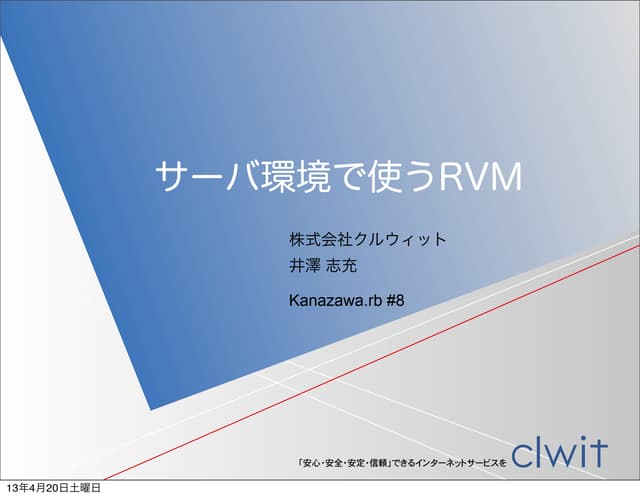 サーバ環境で使うRVM

株式会社クルウィット
井澤 志充

Kanazawa.rb #8

「安心・安全・安定・信頼」できるインターネットサービスを clwit

13年4月20日土曜日